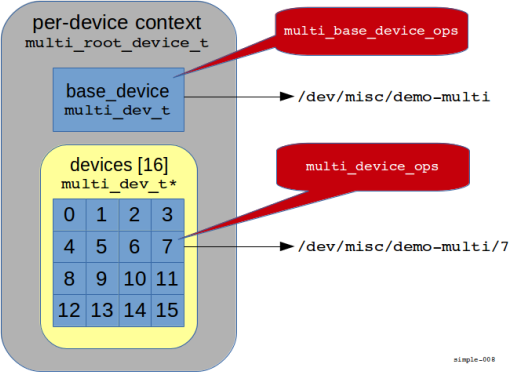 per-device context
multi_root_device_t

multi_base_device_ops

base_device
multi_dev_t

/dev/misc/demo-multi

devices [16]
multi_dev_t*

multi_device_ops

| 0 | 1 | 2 | 3 |
|---|---|---|---|
| 4 | 5 | 6 | 7 |
| 8 | 9 | 10 | 11 |
| 12 | 13 | 14 | 15 |

/dev/misc/demo-multi/7

simple-008